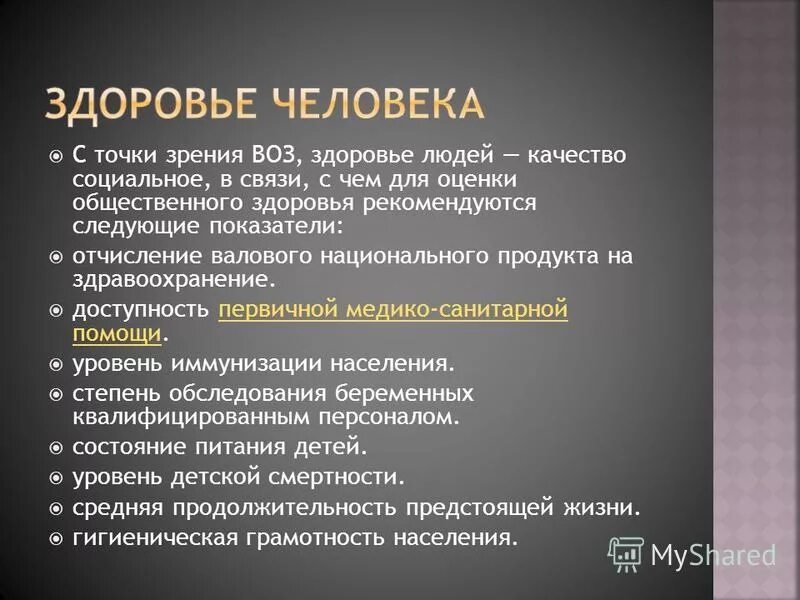 ЗДОРОВЬЕ ЧЕЛОВЕКА

С точки зрения ВОЗ, здоровье людей — качество социальное, в связи, с чем для оценки общественного здоровья рекомендуются следующие показатели:

отчисление валового национального продукта на здравоохранение.

доступность первичной медико-санитарной помощи.

уровень иммунизации населения.

степень обследования беременных квалифицированным персоналом.

состояние питания детей.

уровень детской смертности.

средняя продолжительность предстоящей жизни.

гигиеническая грамотность населения.

MyShared